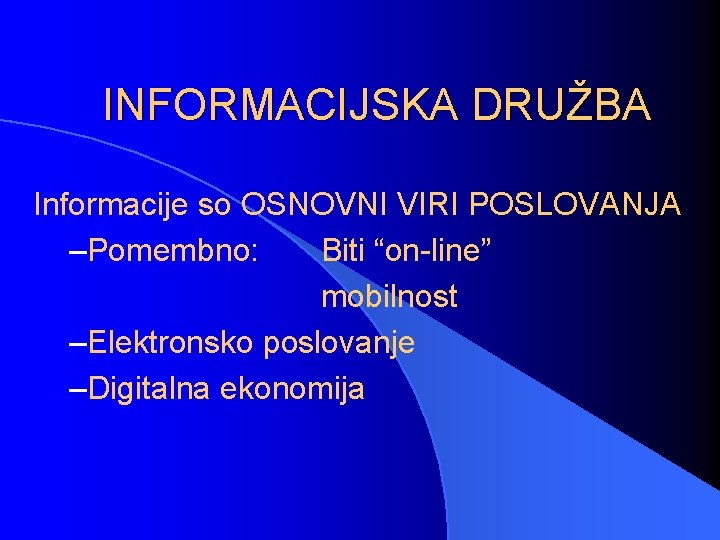 INFORMACIJSKA DRUŽBA

Informacije so OSNOVNI VIRI POSLOVANJA
–Pomembno: Biti “on-line”
mobilnost
–Elektronsko poslovanje
–Digitalna ekonomija